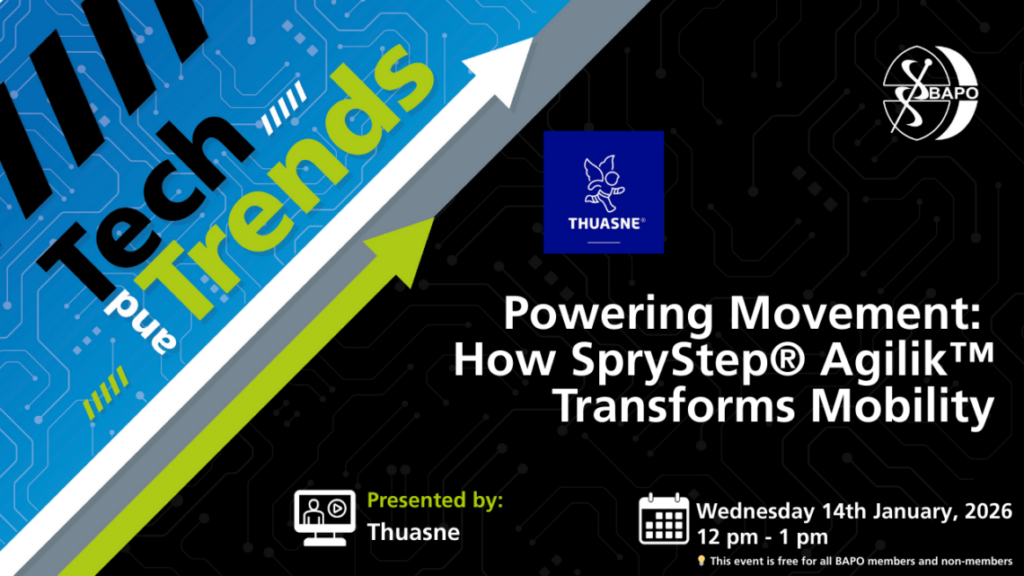 Tech and Trends

BAPO

THUASNE®

Powering Movement: How SpryStep® Agilik™ Transforms Mobility

Presented by:
Thuasne

Wednesday 14th January, 2026
12 pm - 1 pm

This event is free for all BAPO members and non-members